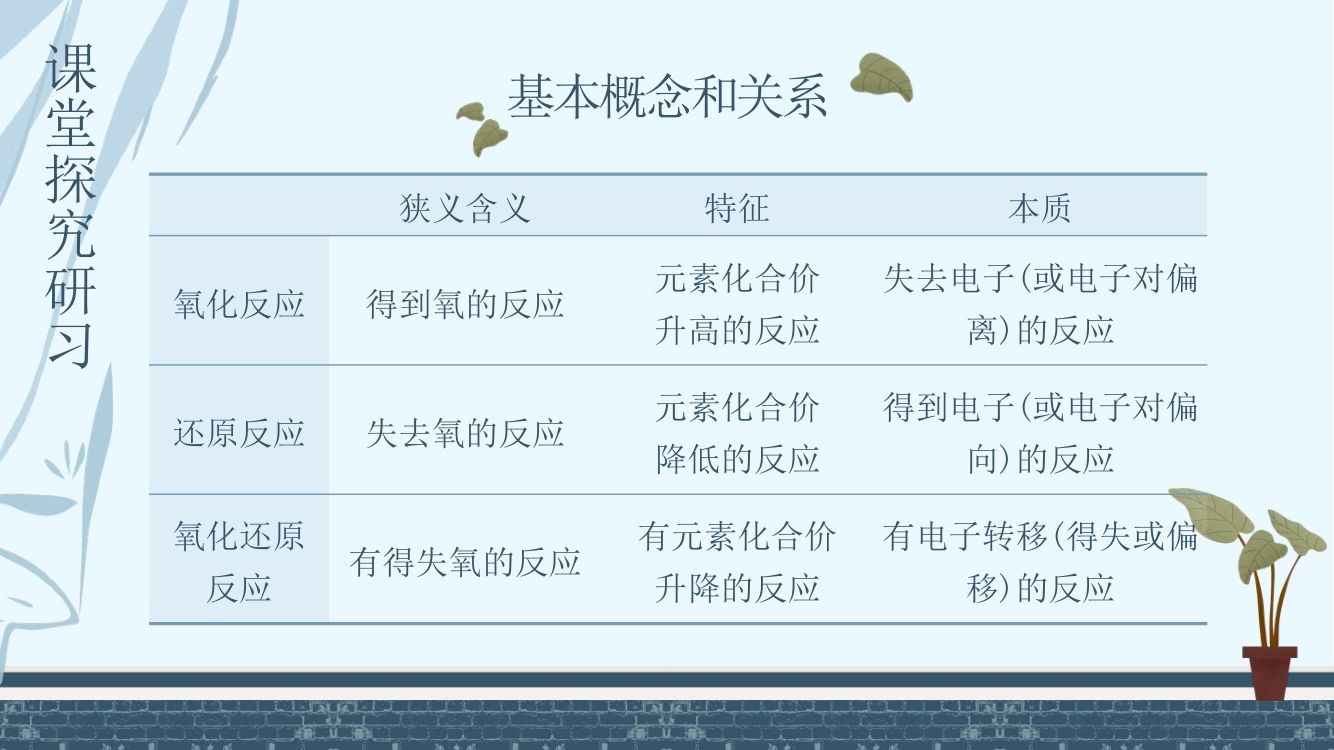 课堂探究研习

基本概念和关系

| | 狭义含义 | 特征 | 本质 |
|---|---|---|---|
| 氧化反应 | 得到氧的反应 | 元素化合价升高的反应 | 失去电子(或电子对偏离)的反应 |
| 还原反应 | 失去氧的反应 | 元素化合价降低的反应 | 得到电子(或电子对偏向)的反应 |
| 氧化还原反应 | 有得失氧的反应 | 有元素化合价升降的反应 | 有电子转移(得失或偏移)的反应 |